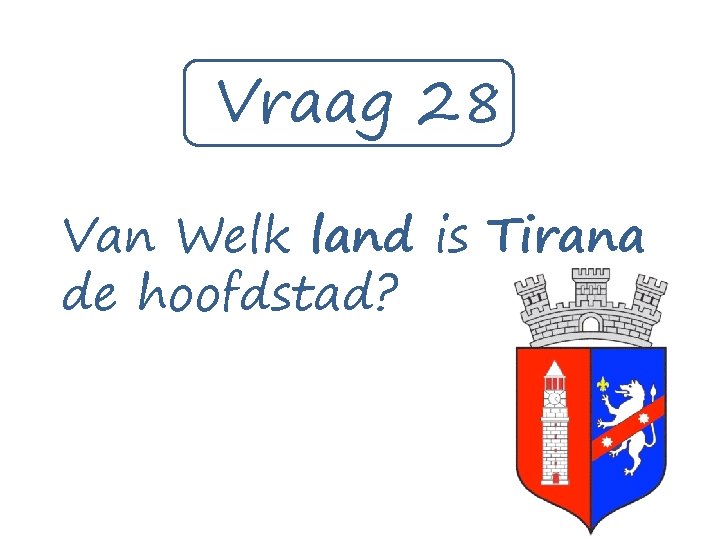 Vraag 28

Van Welk land is Tirana de hoofdstad?